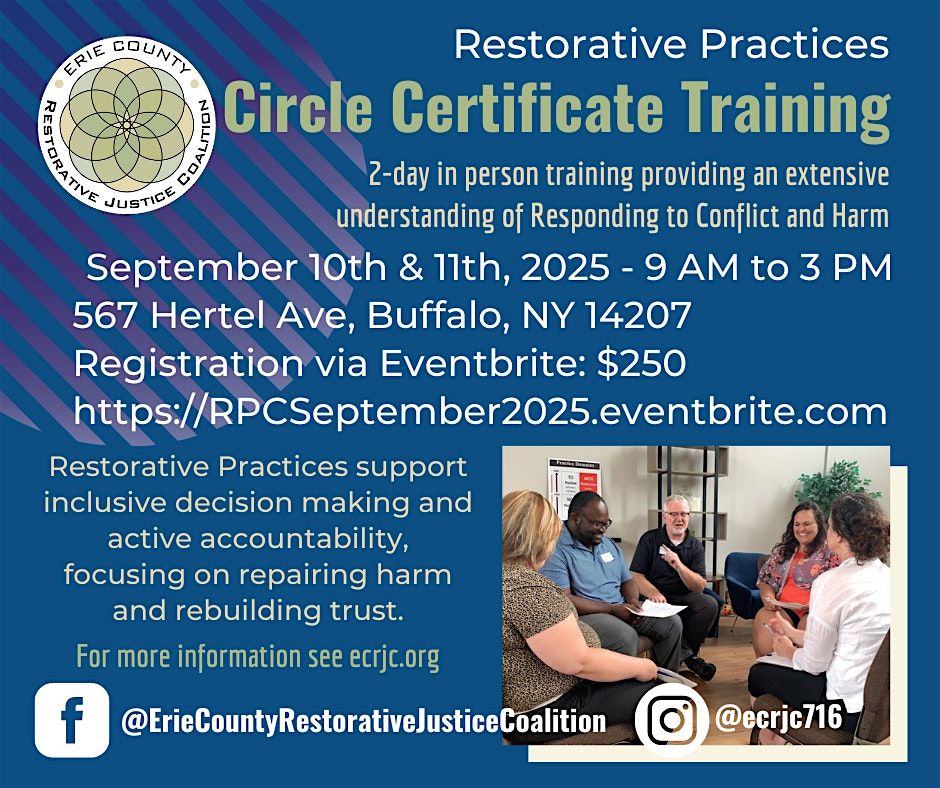 ERIE COUNTY
RESTORATIVE JUSTICE COALITION

Restorative Practices
Circle Certificate Training
2-day in person training providing an extensive understanding of Responding to Conflict and Harm

September 10th & 11th, 2025 - 9 AM to 3 PM
567 Hertel Ave, Buffalo, NY 14207
Registration via Eventbrite: $250
https://RPCSeptember2025.eventbrite.com

Restorative Practices support inclusive decision making and active accountability, focusing on repairing harm and rebuilding trust.

For more information see ecrjc.org

@ErieCountyRestorativeJusticeCoalition
@ecrjc716